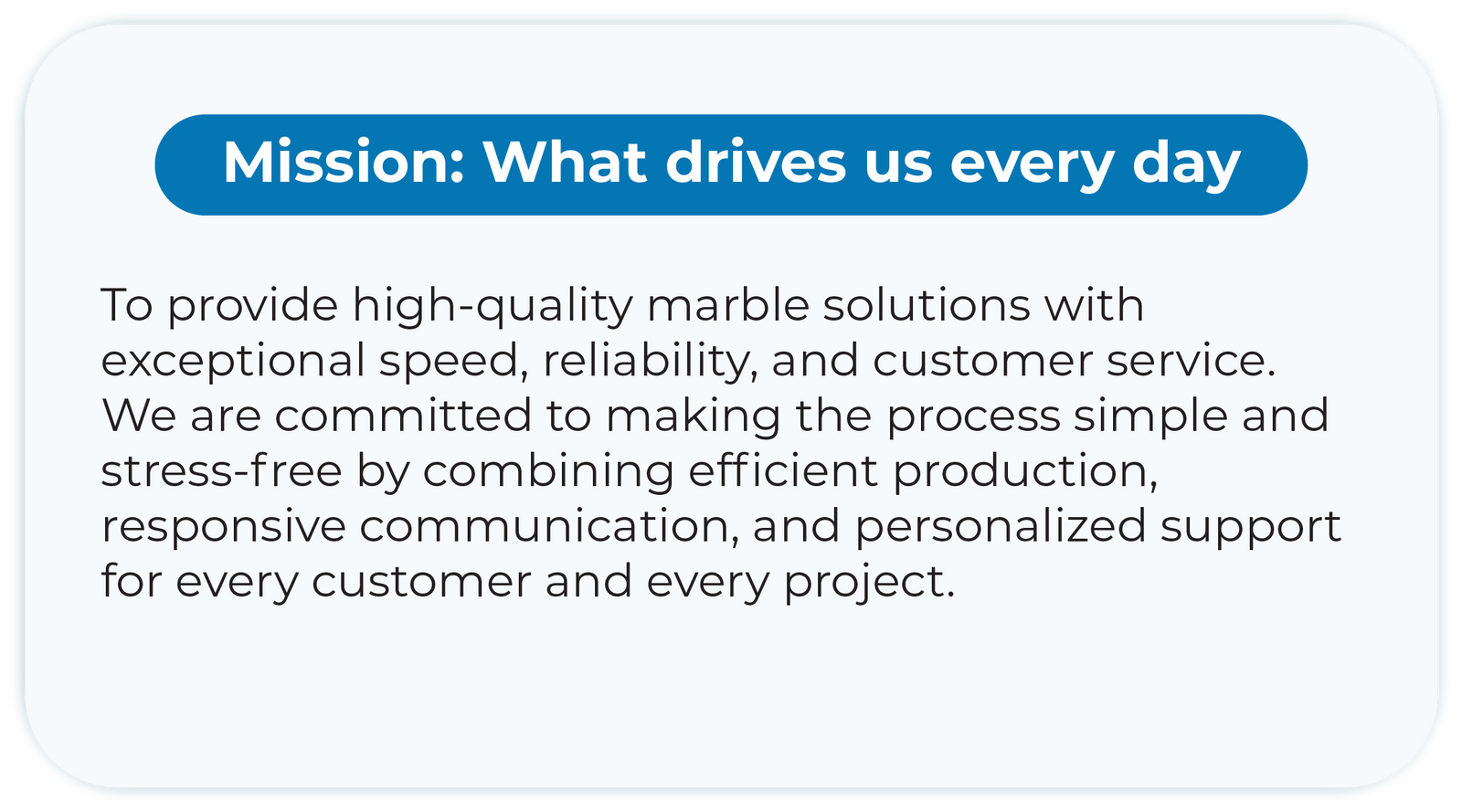 Mission: What drives us every day

To provide high-quality marble solutions with exceptional speed, reliability, and customer service. We are committed to making the process simple and stress-free by combining efficient production, responsive communication, and personalized support for every customer and every project.